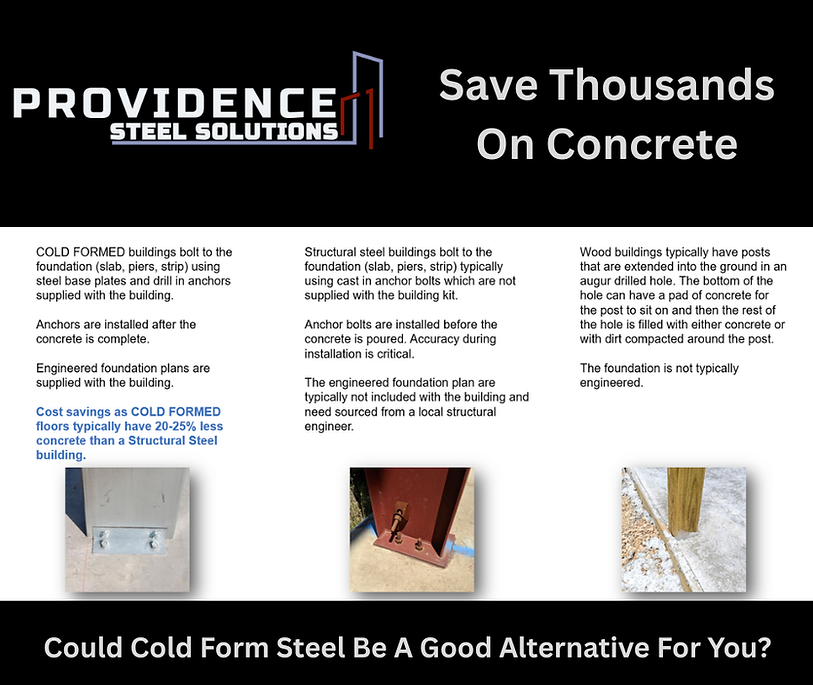 PROVIDENCE
STEEL SOLUTIONS

Save Thousands On Concrete

COLD FORMED buildings bolt to the foundation (slab, piers, strip) using steel base plates and drill in anchors supplied with the building.

Anchors are installed after the concrete is complete.

Engineered foundation plans are supplied with the building.

Cost savings as COLD FORMED floors typically have 20-25% less concrete than a Structural Steel building.

Structural steel buildings bolt to the foundation (slab, piers, strip) typically using cast in anchor bolts which are not supplied with the building kit.

Anchor bolts are installed before the concrete is poured. Accuracy during installation is critical.

The engineered foundation plan are typically not included with the building and need sourced from a local structural engineer.

Wood buildings typically have posts that are extended into the ground in an augur drilled hole. The bottom of the hole can have a pad of concrete for the post to sit on and then the rest of the hole is filled with either concrete or with dirt compacted around the post.

The foundation is not typically engineered.

Could Cold Form Steel Be A Good Alternative For You?